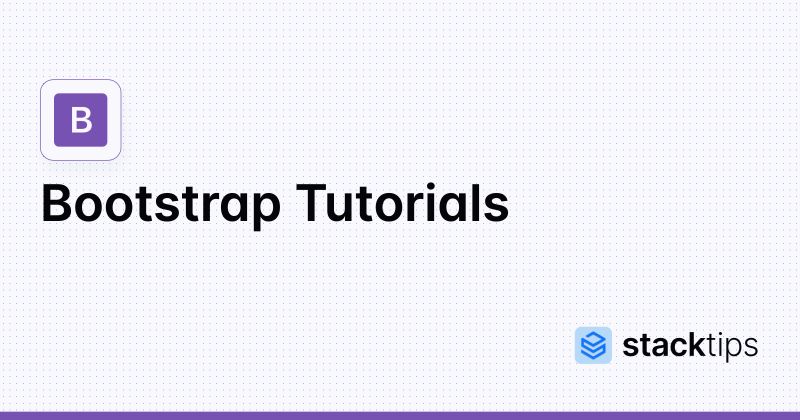 B

Bootstrap Tutorials

stacktips